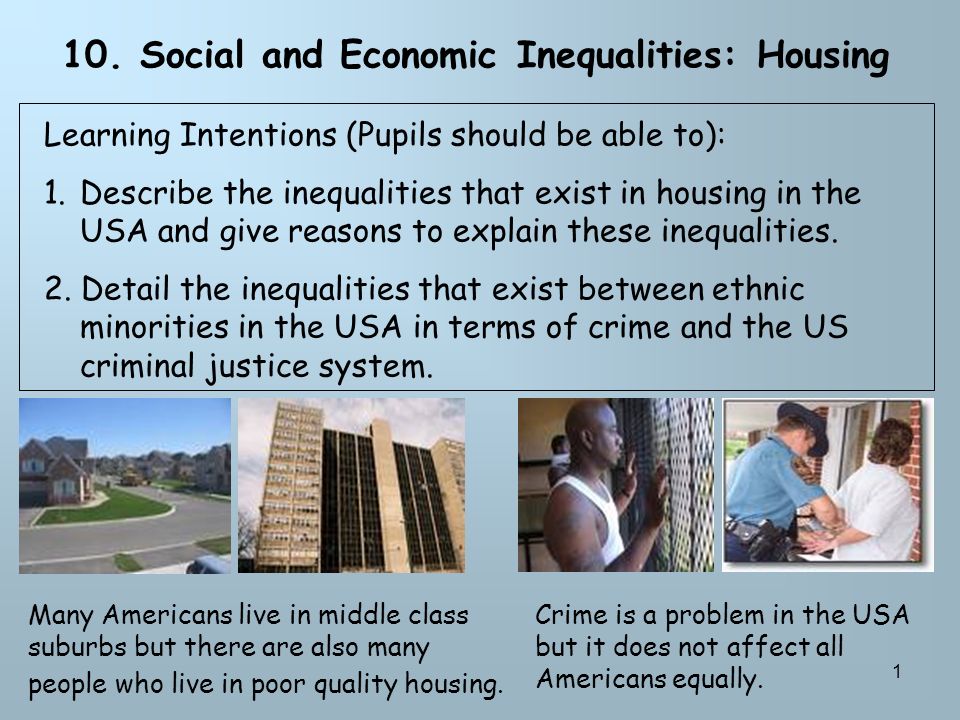 10. Social and Economic Inequalities: Housing

Learning Intentions (Pupils should be able to):

1. Describe the inequalities that exist in housing in the USA and give reasons to explain these inequalities.

2. Detail the inequalities that exist between ethnic minorities in the USA in terms of crime and the US criminal justice system.

Many Americans live in middle class suburbs but there are also many people who live in poor quality housing.

Crime is a problem in the USA but it does not affect all Americans equally.

1